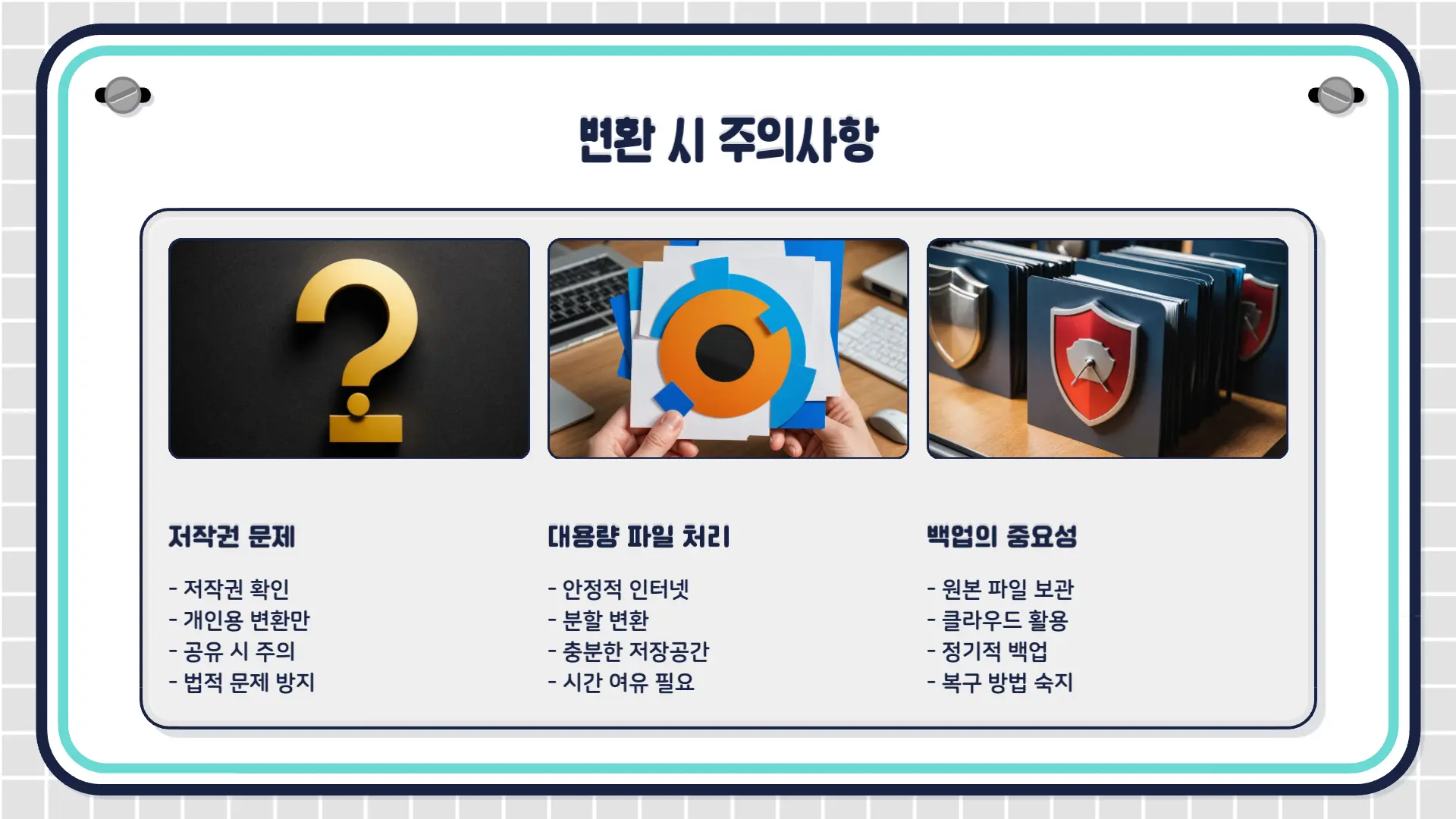 변환 시 주의사항

저작권 문제

- 저작권 확인
- 개인용 변환만
- 공유 시 주의
- 법적 문제 방지

대용량 파일 처리

- 안정적 인터넷
- 분할 변환
- 충분한 저장공간
- 시간 여유 필요

백업의 중요성

- 원본 파일 보관
- 클라우드 활용
- 정기적 백업
- 복구 방법 숙지